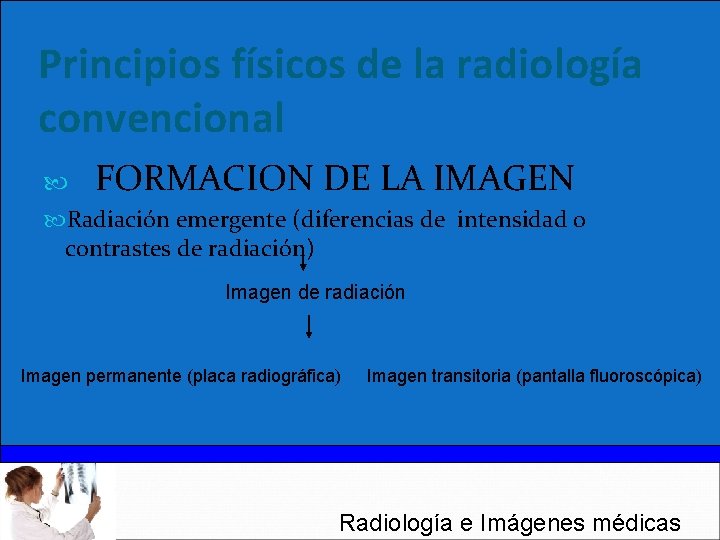 Principios físicos de la radiología convencional

FORMACION DE LA IMAGEN

Radiación emergente (diferencias de intensidad o contrastes de radiación)

Imagen de radiación

Imagen permanente (placa radiográfica)

Imagen transitoria (pantalla fluoroscópica)

Radiología e Imágenes médicas